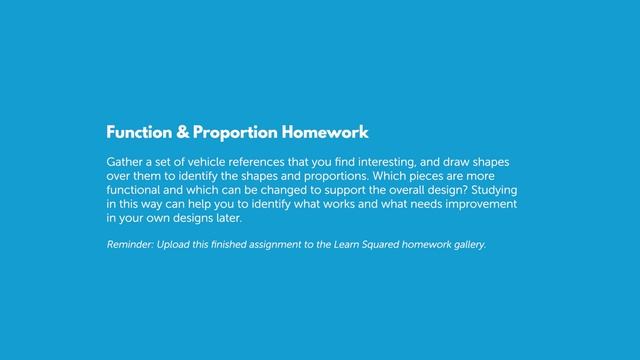 Function & Proportion Homework

Gather a set of vehicle references that you find interesting, and draw shapes over them to identify the shapes and proportions. Which pieces are more functional and which can be changed to support the overall design? Studying in this way can help you to identify what works and what needs improvement in your own designs later.

Reminder: Upload this finished assignment to the Learn Squared homework gallery.